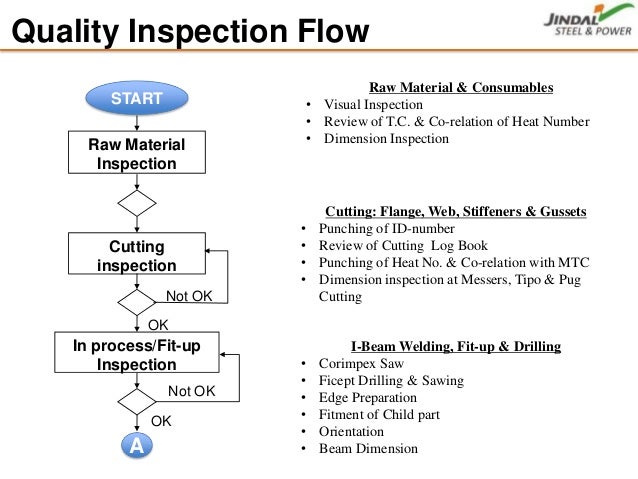 Quality Inspection Flow

JINDAL STEEL & POWER

START

Raw Material Inspection

Cutting inspection

Not OK

OK

In process/Fit-up Inspection

Not OK

OK

A

Raw Material & Consumables
• Visual Inspection
• Review of T.C. & Co-relation of Heat Number
• Dimension Inspection

Cutting: Flange, Web, Stiffeners & Gussets
• Punching of ID-number
• Review of Cutting Log Book
• Punching of Heat No. & Co-relation with MTC
• Dimension inspection at Messers, Tipo & Pug Cutting

I-Beam Welding, Fit-up & Drilling
• Corimpex Saw
• Ficept Drilling & Sawing
• Edge Preparation
• Fitment of Child part
• Orientation
• Beam Dimension